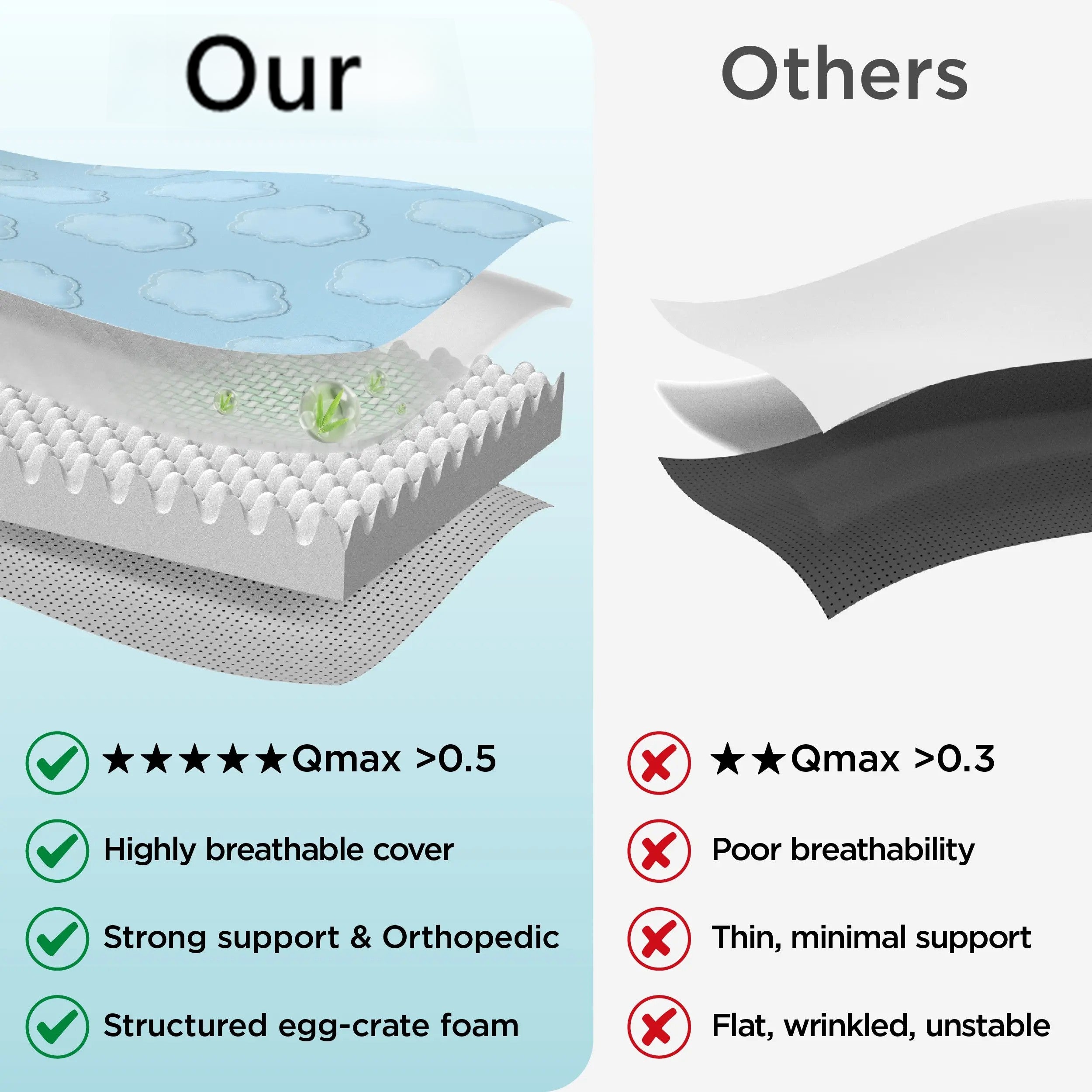 Our

★★★★★Qmax >0.5

Highly breathable cover

Strong support & Orthopedic

Structured egg-crate foam

Others

★★Qmax >0.3

Poor breathability

Thin, minimal support

Flat, wrinkled, unstable